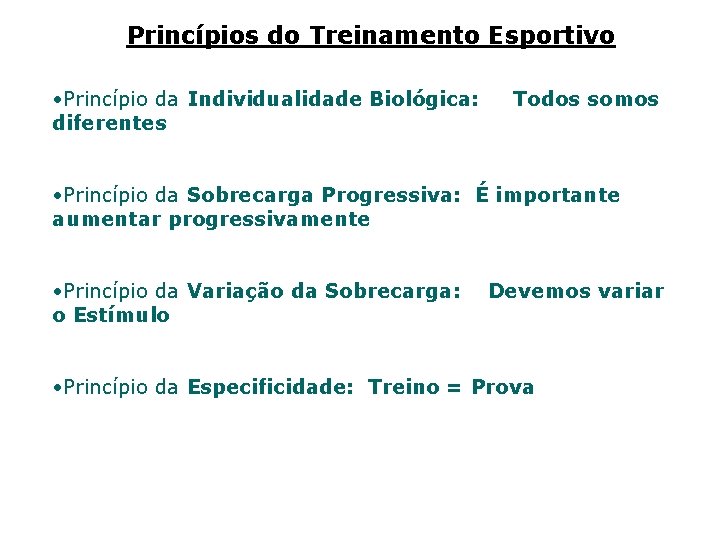 Princípios do Treinamento Esportivo

•Princípio da Individualidade Biológica: Todos somos diferentes

•Princípio da Sobrecarga Progressiva: É importante aumentar progressivamente

•Princípio da Variação da Sobrecarga: Devemos variar o Estímulo

•Princípio da Especificidade: Treino = Prova